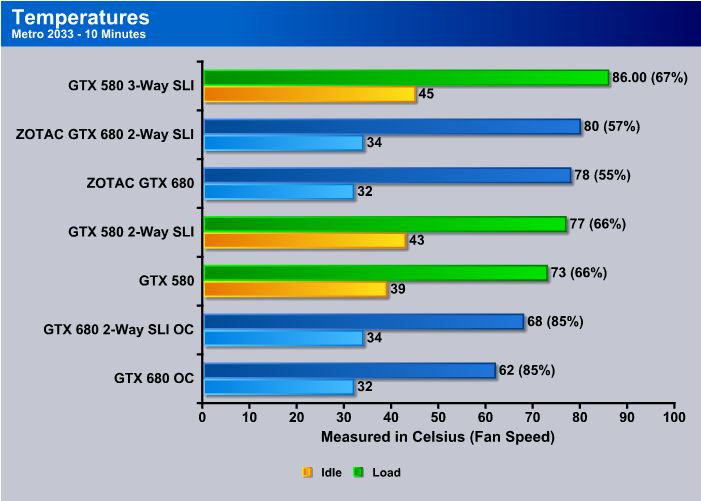 Temperatures
Metro 2033 - 10 Minutes

GTX 580 3-Way SLI
86.00 (67%)
45

ZOTAC GTX 680 2-Way SLI
80 (57%)
34

ZOTAC GTX 680
78 (55%)
32

GTX 580 2-Way SLI
77 (66%)
43

GTX 580
73 (66%)
39

GTX 680 2-Way SLI OC
68 (85%)
34

GTX 680 OC
62 (85%)
32

0 10 20 30 40 50 60 70 80 90 100

Measured in Celsius (Fan Speed)

Idle Load